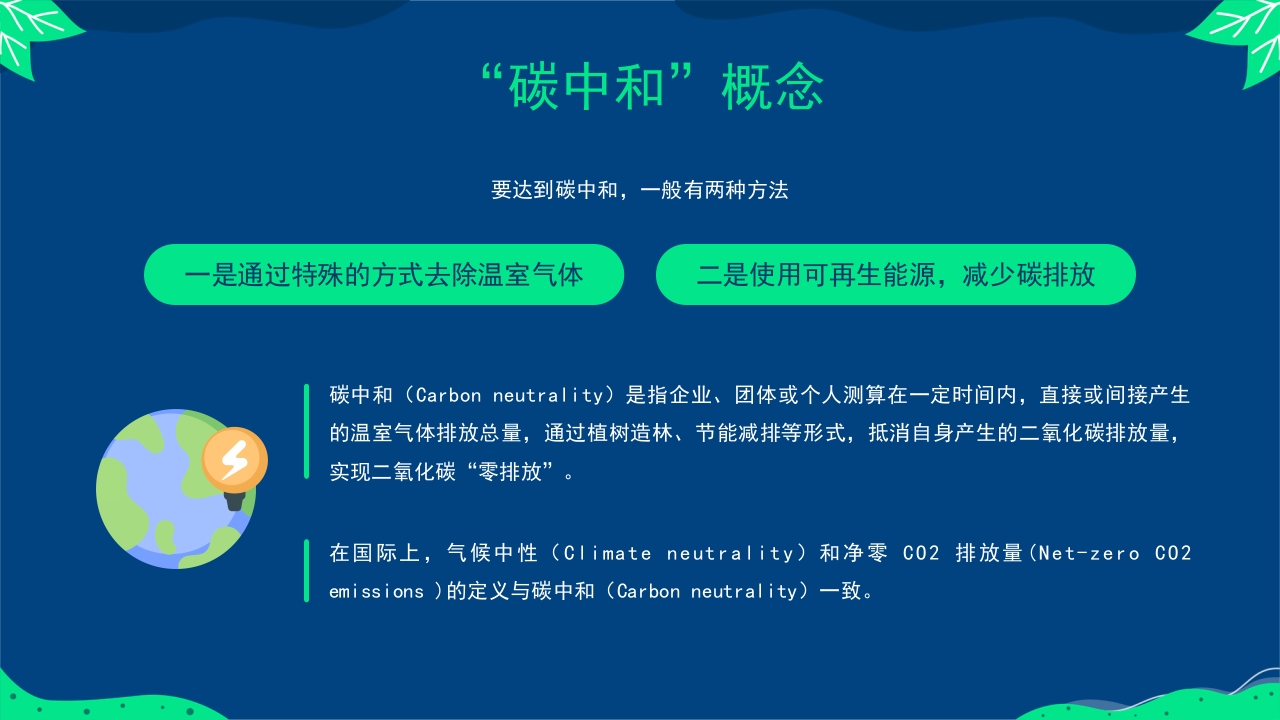 “碳中和”概念

要达到碳中和，一般有两种方法

一是通过特殊的方式去除温室气体

二是使用可再生能源，减少碳排放

碳中和（Carbon neutrality）是指企业、团体或个人测算在一定时间内，直接或间接产生的温室气体排放总量，通过植树造林、节能减排等形式，抵消自身产生的二氧化碳排放量，实现二氧化碳“零排放”。

在国际上，气候中性（Climate neutrality）和净零 CO2 排放量(Net-zero CO2 emissions )的定义与碳中和（Carbon neutrality）一致。